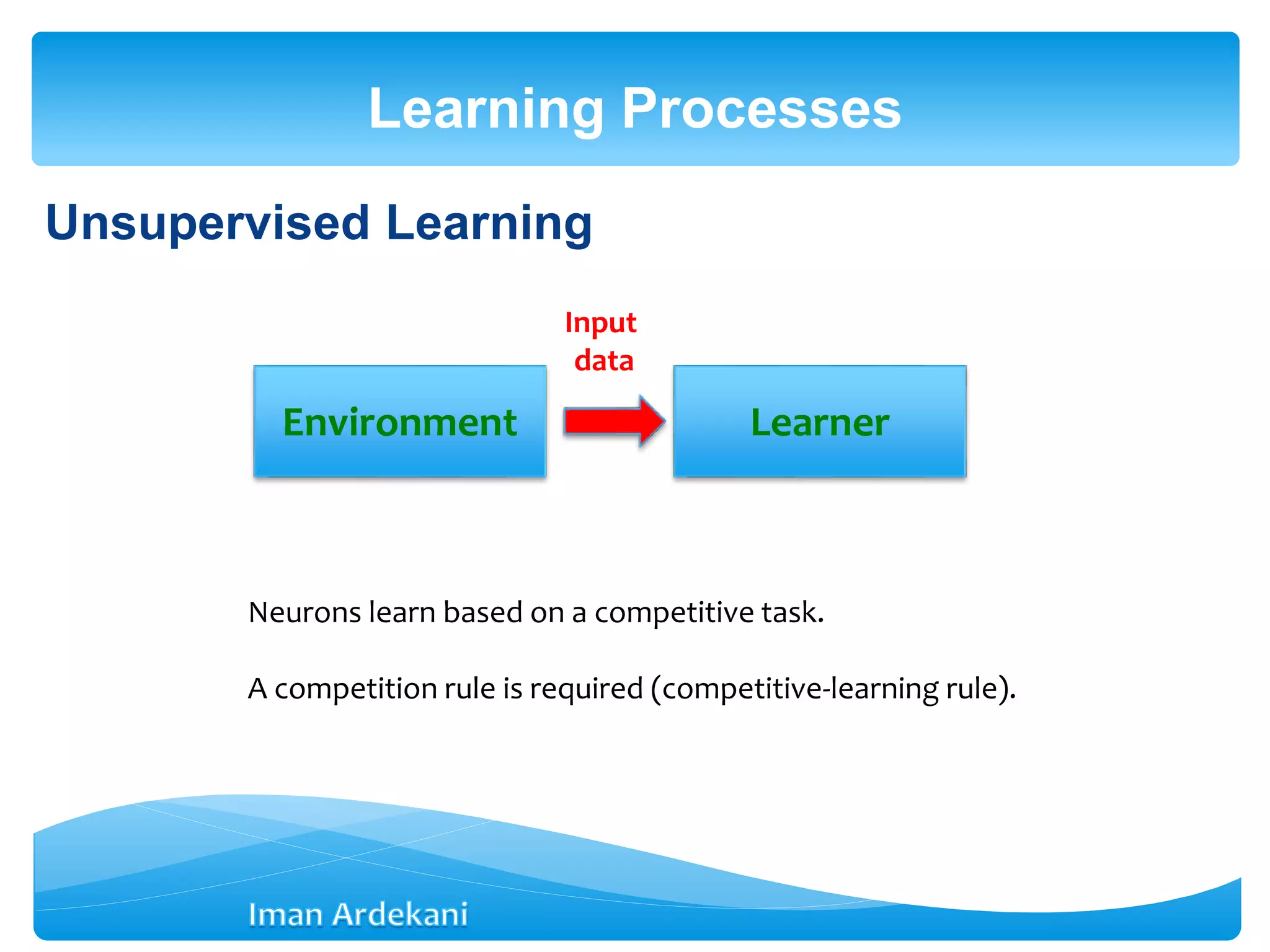 Learning Processes

Unsupervised Learning

Input data

Environment

Learner

Neurons learn based on a competitive task.

A competition rule is required (competitive-learning rule).

Iman Ardekani